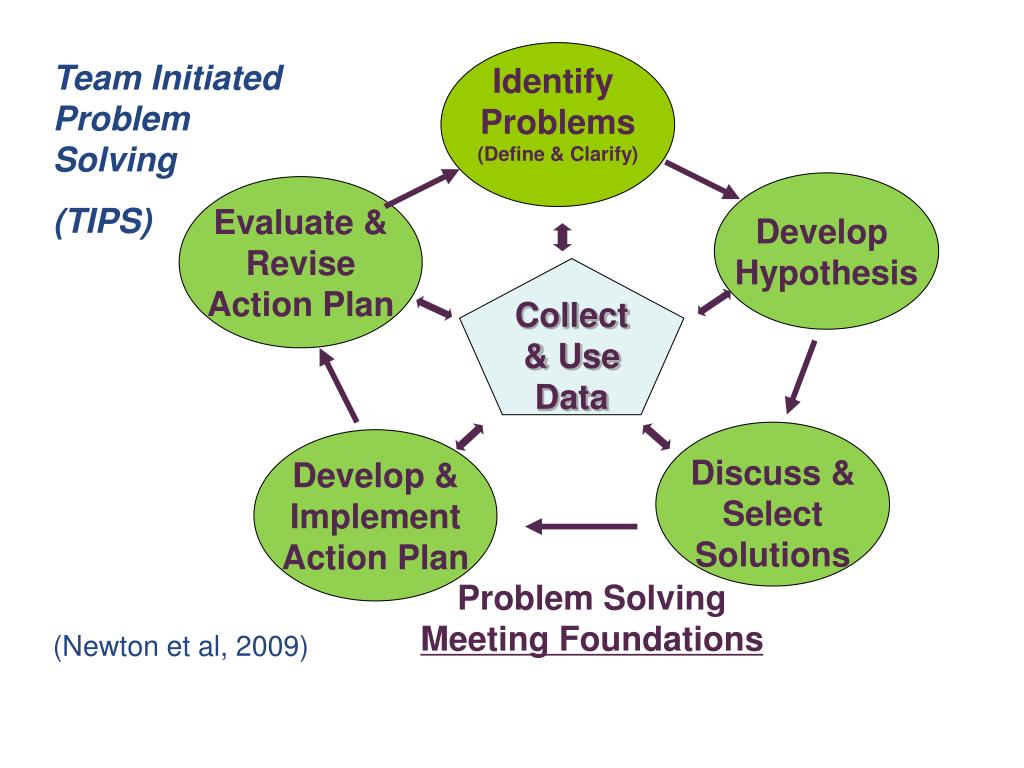 Team Initiated Problem Solving

(TIPS)

Identify Problems
(Define & Clarify)

Develop Hypothesis

Discuss & Select Solutions

Develop & Implement Action Plan

Evaluate & Revise Action Plan

Collect & Use Data

Problem Solving
Meeting Foundations

(Newton et al, 2009)